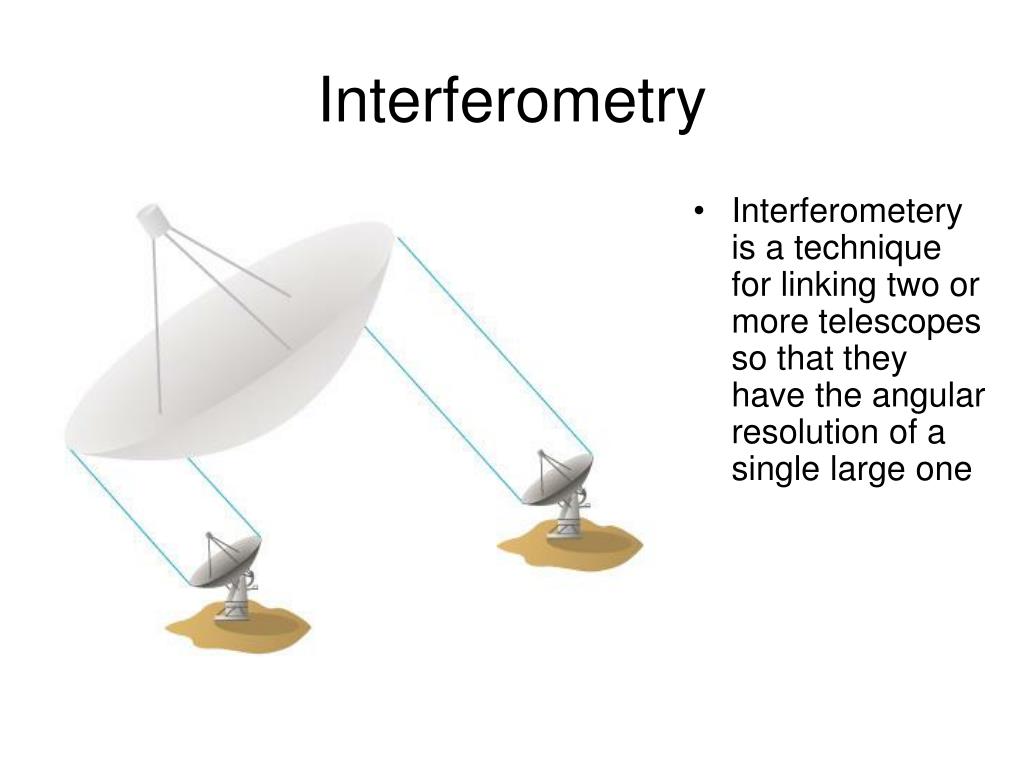 Interferometry

• Interferometery is a technique for linking two or more telescopes so that they have the angular resolution of a single large one